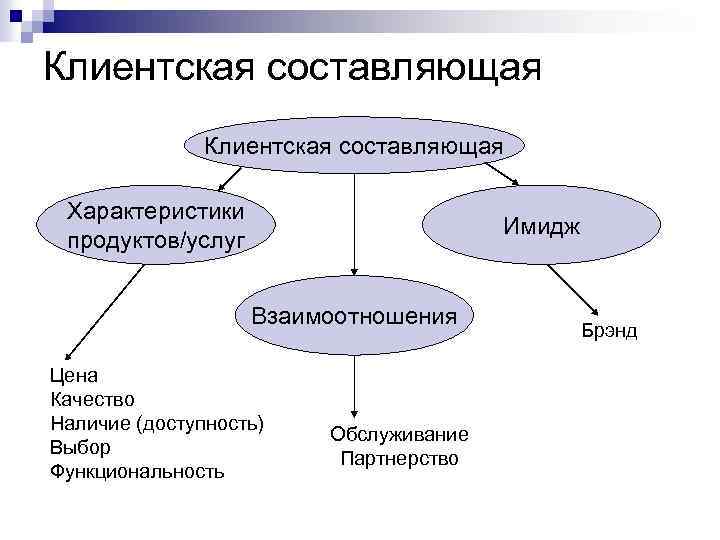 Клиентская составляющая

Клиентская составляющая

Характеристики продуктов/услуг

Имидж

Взаимоотношения

Брэнд

Цена
Качество
Наличие (доступность)
Выбор
Функциональность

Обслуживание
Партнерство